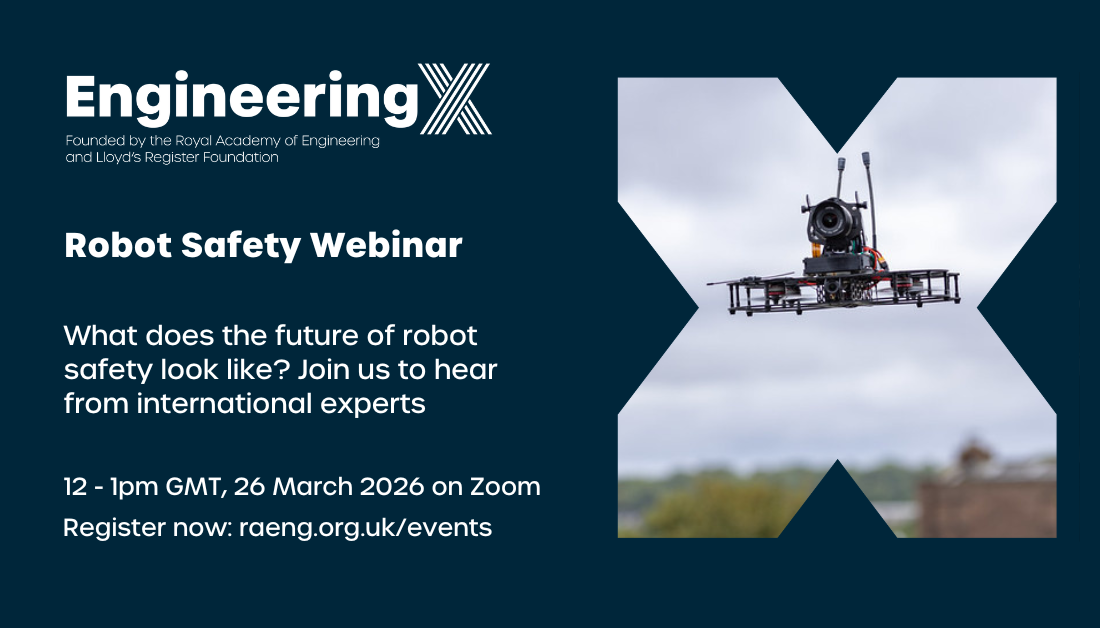 EngineeringX
Founded by the Royal Academy of Engineering and Lloyd's Register Foundation

Robot Safety Webinar

What does the future of robot safety look like? Join us to hear from international experts

12 - 1pm GMT, 26 March 2026 on Zoom

Register now: raeng.org.uk/events